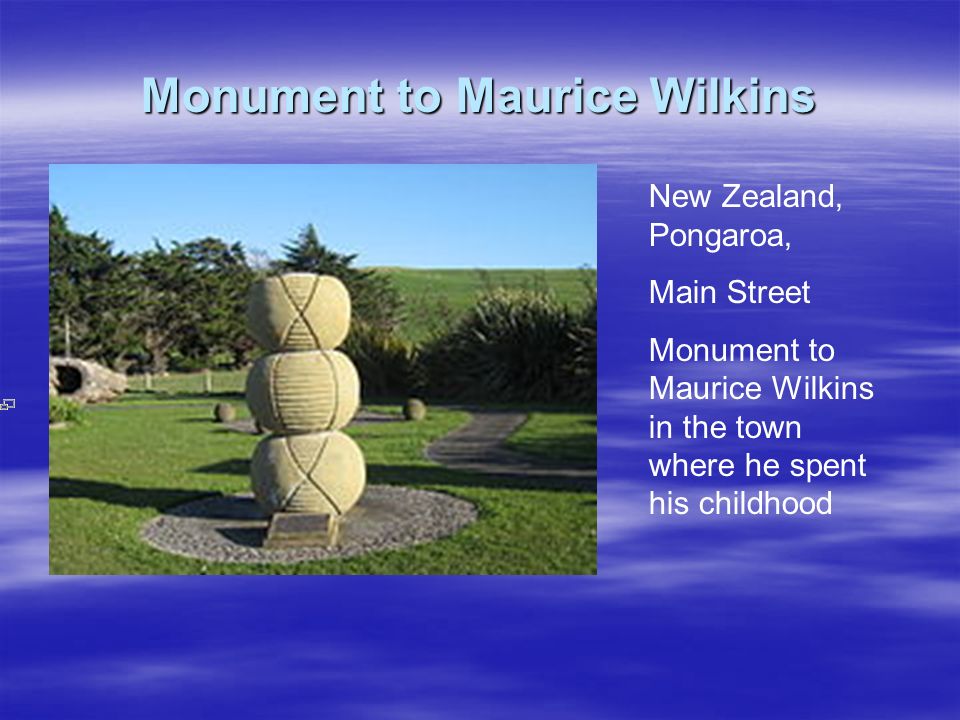 Monument to Maurice Wilkins

New Zealand, Pongaroa,

Main Street

Monument to Maurice Wilkins in the town where he spent his childhood